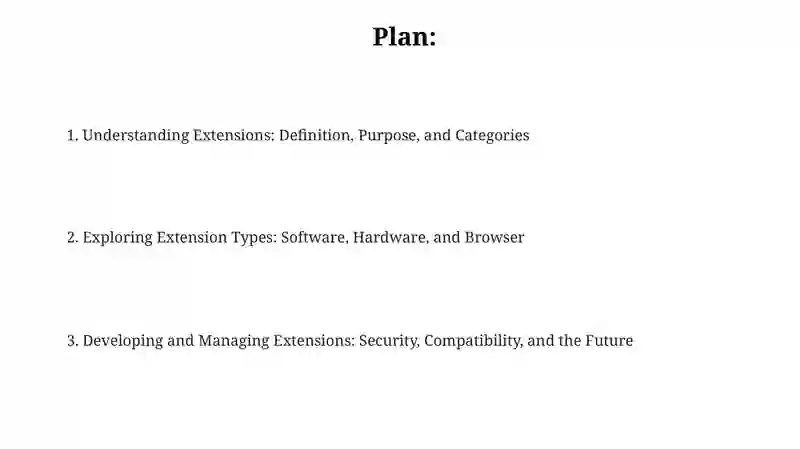 Plan:

1. Understanding Extensions: Definition, Purpose, and Categories

2. Exploring Extension Types: Software, Hardware, and Browser

3. Developing and Managing Extensions: Security, Compatibility, and the Future